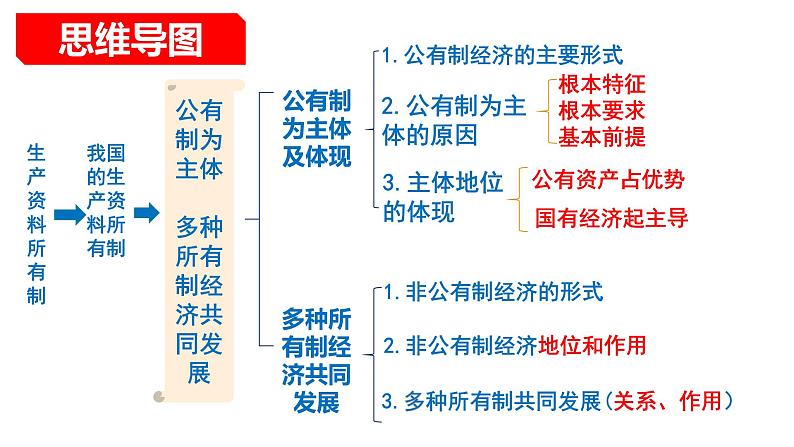 思维导图

生产资料所有制

我国的生产资料所有制

公有制为主体

多种所有制经济共同发展

公有制为主体及体现

1. 公有制经济的主要形式

2. 公有制为主体的原因

根本特征
根本要求
基本前提

3. 主体地位的体现

公有资产占优势
国有经济起主导

多种所有制经济共同发展

1. 非公有制经济的形式

2. 非公有制经济地位和作用

3. 多种所有制共同发展（关系、作用）